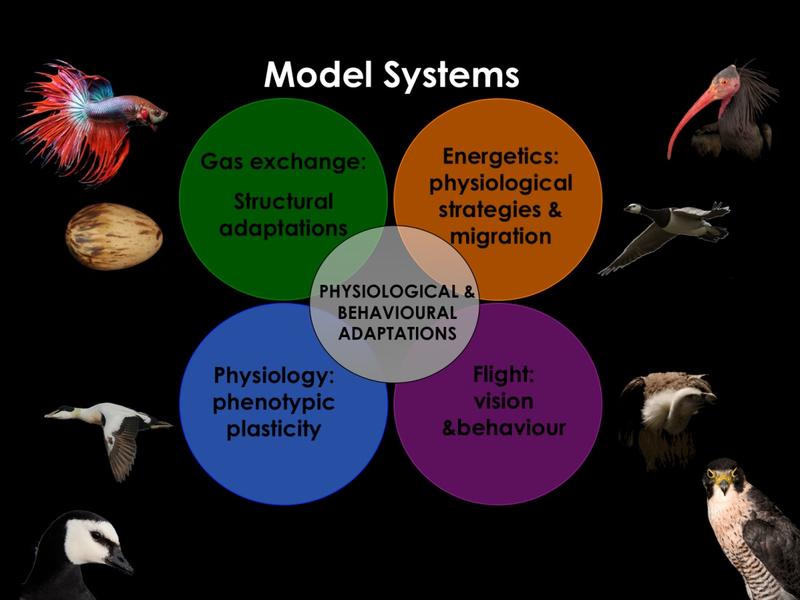 Model Systems

Gas exchange:
Structural adaptations

Energetics: physiological strategies & migration

PHYSIOLOGICAL & BEHAVIOURAL ADAPTATIONS

Physiology: phenotypic plasticity

Flight: vision &behaviour